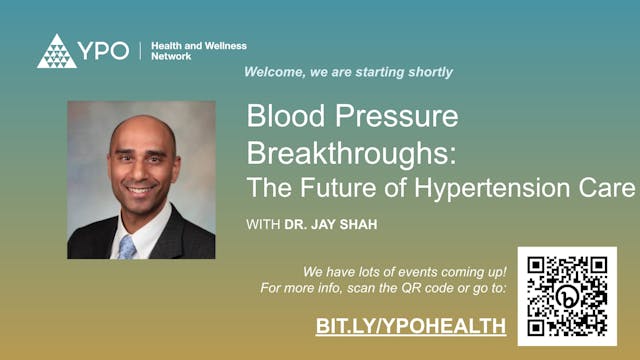 YPO | Health and Wellness Network

Welcome, we are starting shortly

Blood Pressure Breakthroughs: The Future of Hypertension Care

WITH DR. JAY SHAH

We have lots of events coming up! For more info, scan the QR code or go to:

BIT.LY/YPOHEALTH